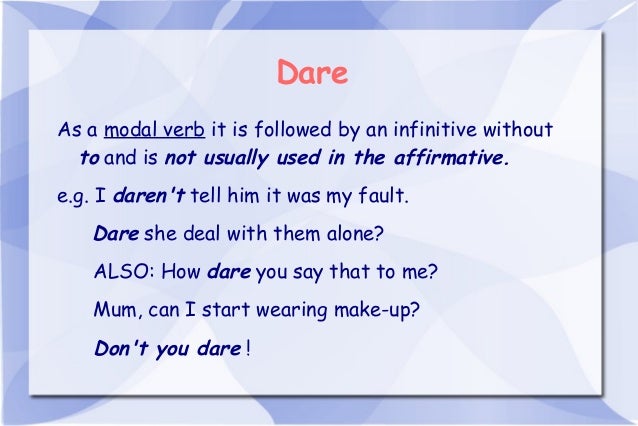 Dare

As a modal verb it is followed by an infinitive without to and is not usually used in the affirmative.

e.g. I daren't tell him it was my fault.

Dare she deal with them alone?

ALSO: How dare you say that to me?

Mum, can I start wearing make-up?

Don't you dare !